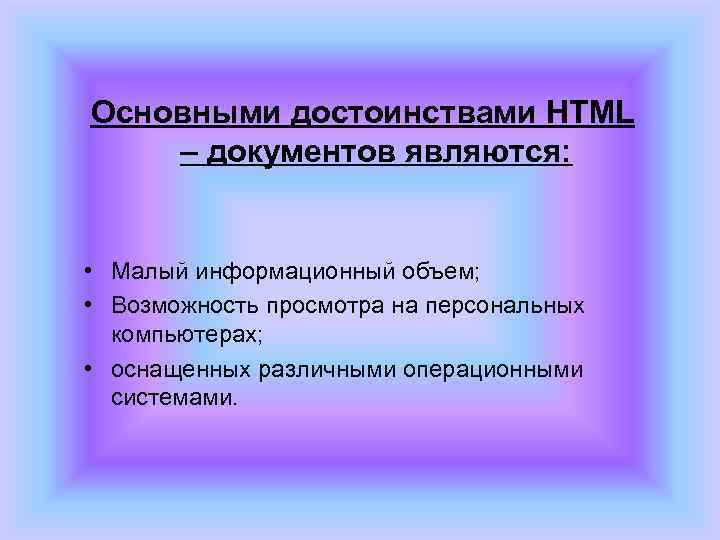 Основными достоинствами HTML – документов являются:

• Малый информационный объем;
• Возможность просмотра на персональных компьютерах;
• оснащенных различными операционными системами.